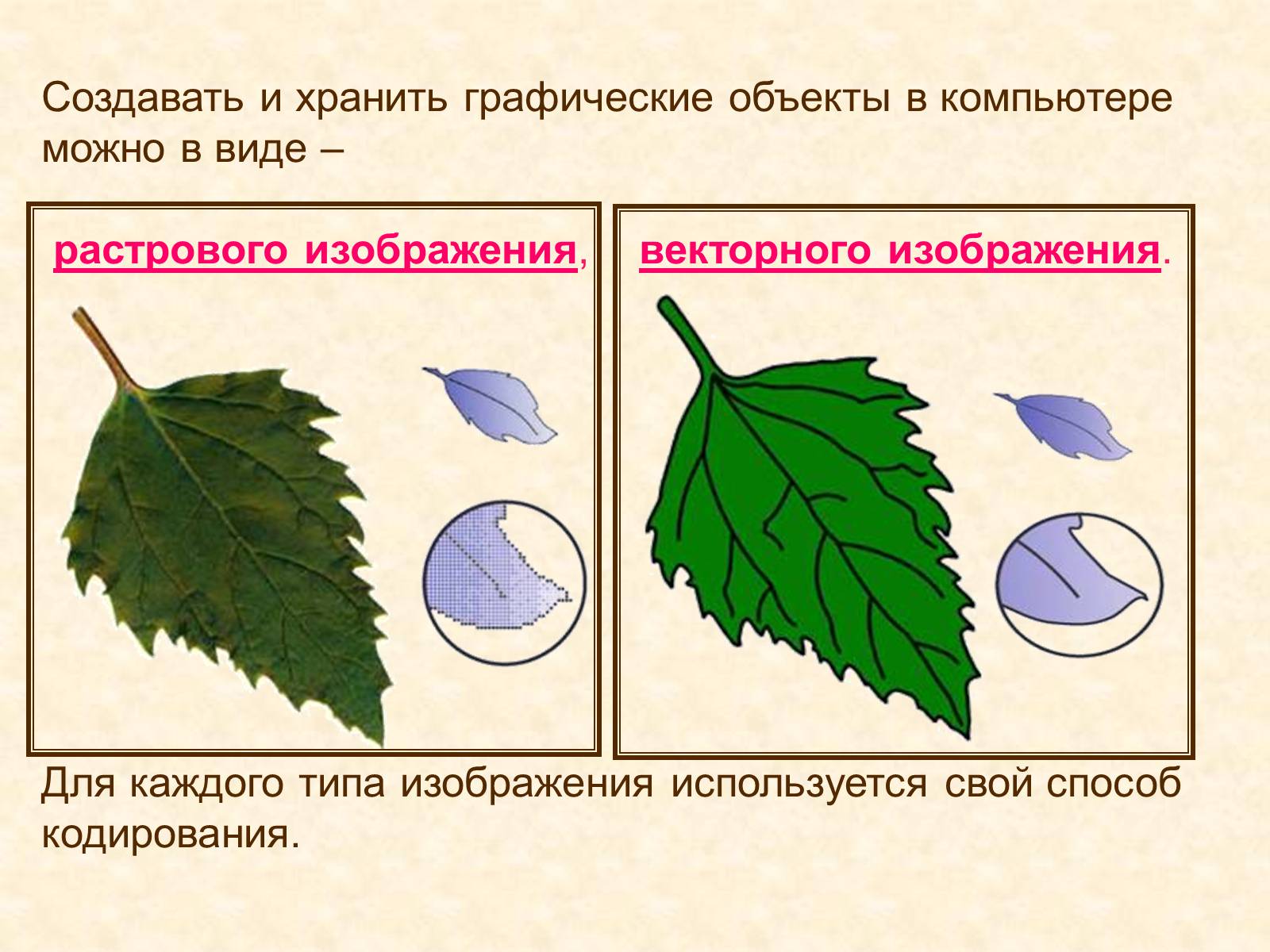 Создавать и хранить графические объекты в компьютере можно в виде –

растрового изображения,

векторного изображения.

Для каждого типа изображения используется свой способ кодирования.